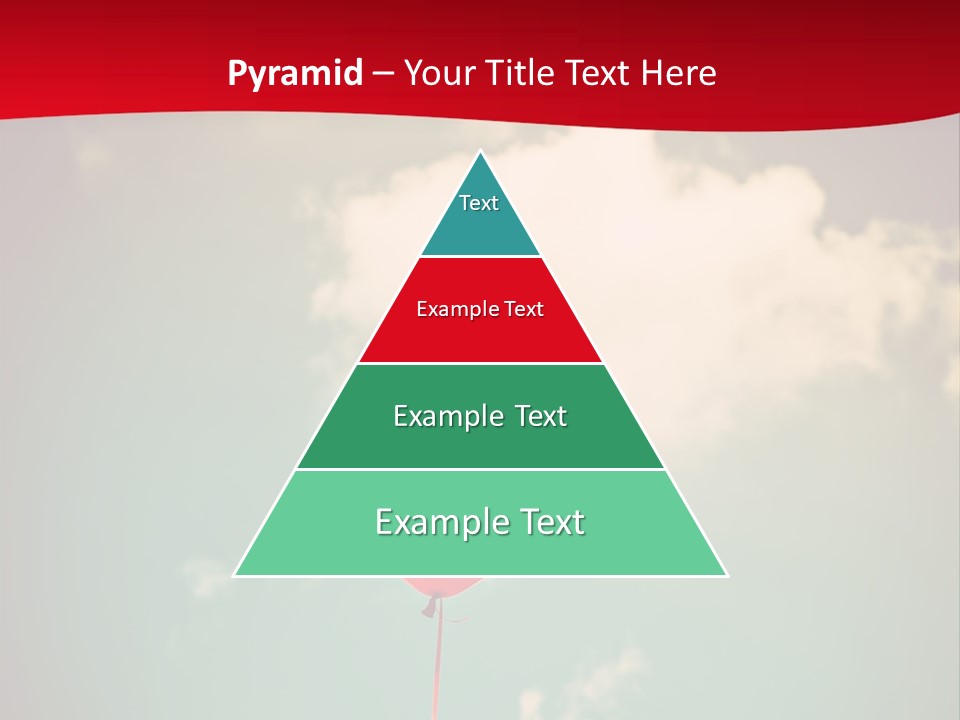 Pyramid – Your Title Text Here

Text

Example Text

Example Text

Example Text